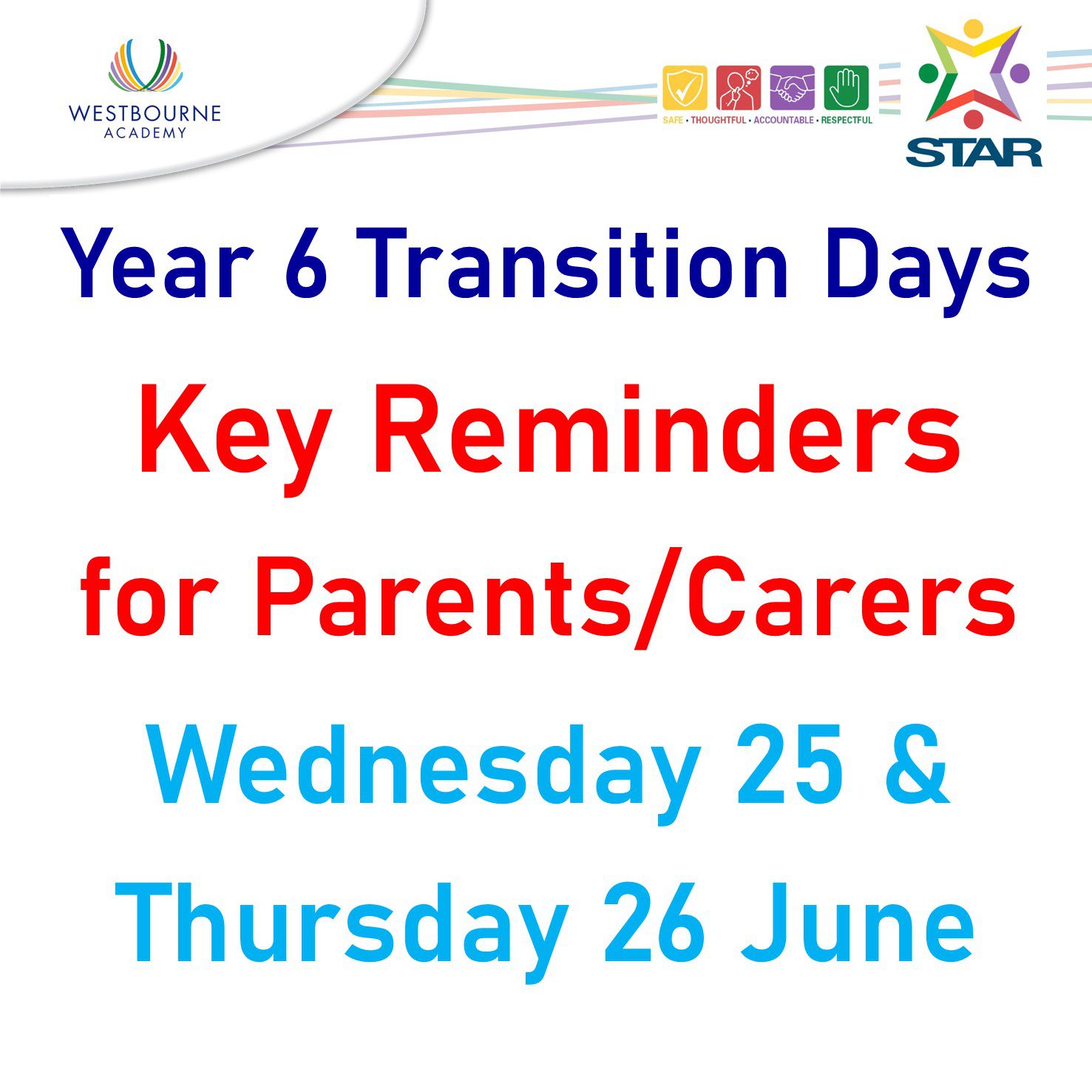 WESTBOURNE ACADEMY

SAFE • THOUGHTFUL • ACCOUNTABLE • RESPECTFUL

STAR

Year 6 Transition Days

Key Reminders for Parents/Carers

Wednesday 25 & Thursday 26 June